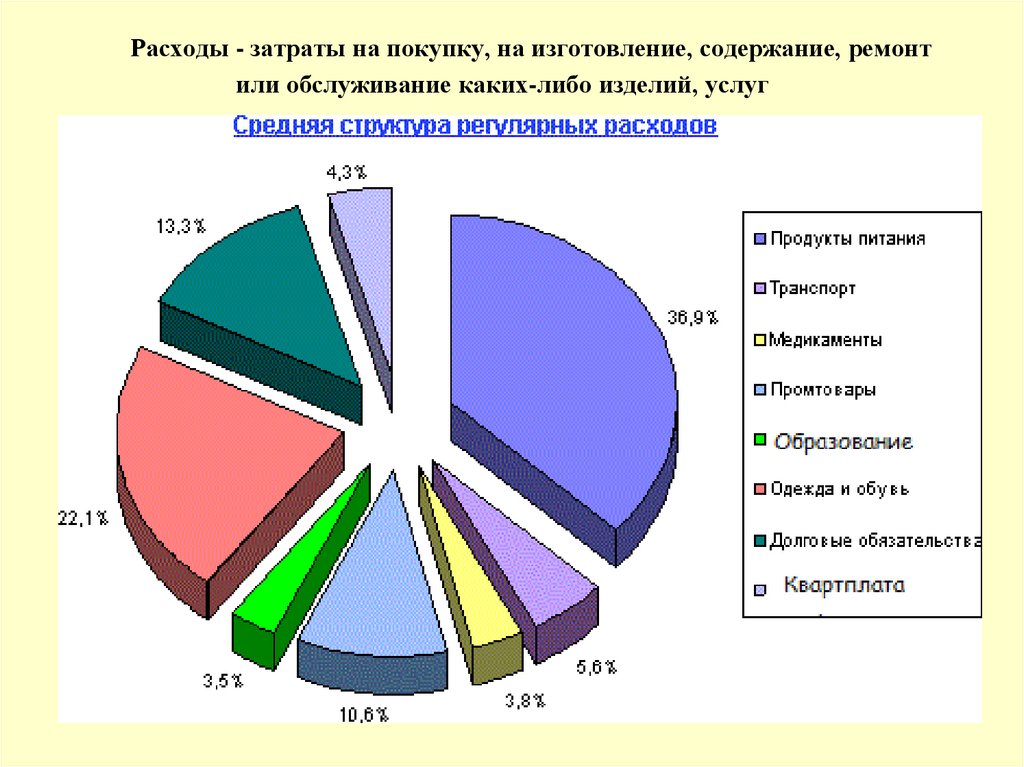 Расходы - затраты на покупку, на изготовление, содержание, ремонт или обслуживание каких-либо изделий, услуг

Средняя структура регулярных расходов

4,3%

13,3%

36,9%

22,1%

3,5%

10,6%

3,8%

5,6%

Продукты питания

Транспорт

Медикаменты

Промтовары

Образование

Одежда и обувь

Долговые обязательства

Квартплата